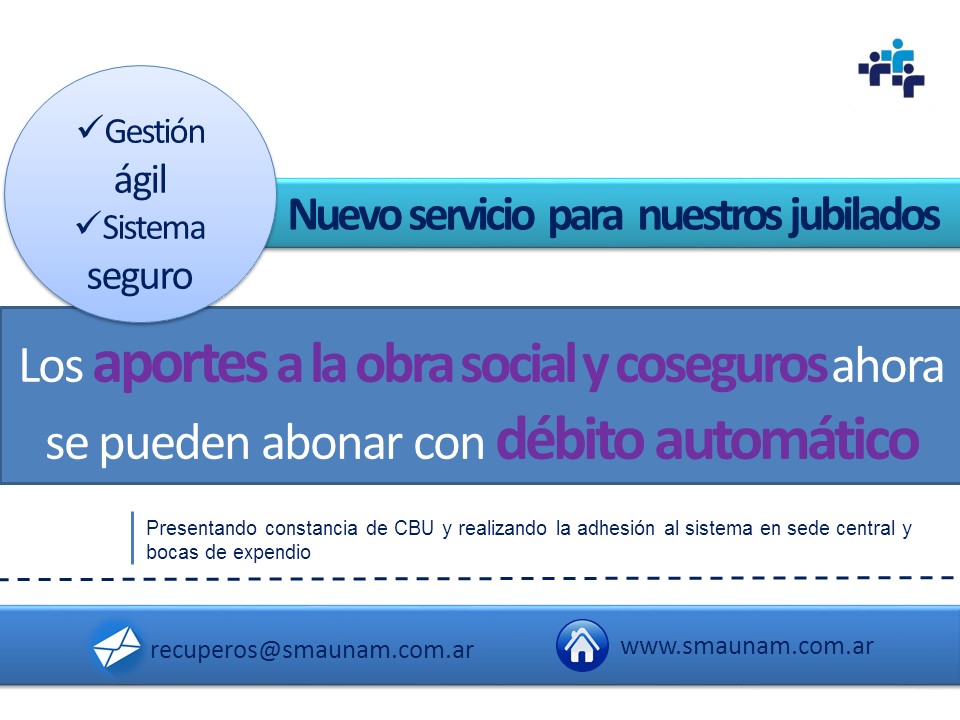 ✓Gestión ágil
✓Sistema seguro

Nuevo servicio para nuestros jubilados

Los aportes a la obra social y coseguros ahora se pueden abonar con débito automático

Presentando constancia de CBU y realizando la adhesión al sistema en sede central y bocas de expendio

recuperos@smaunam.com.ar

www.smaunam.com.ar